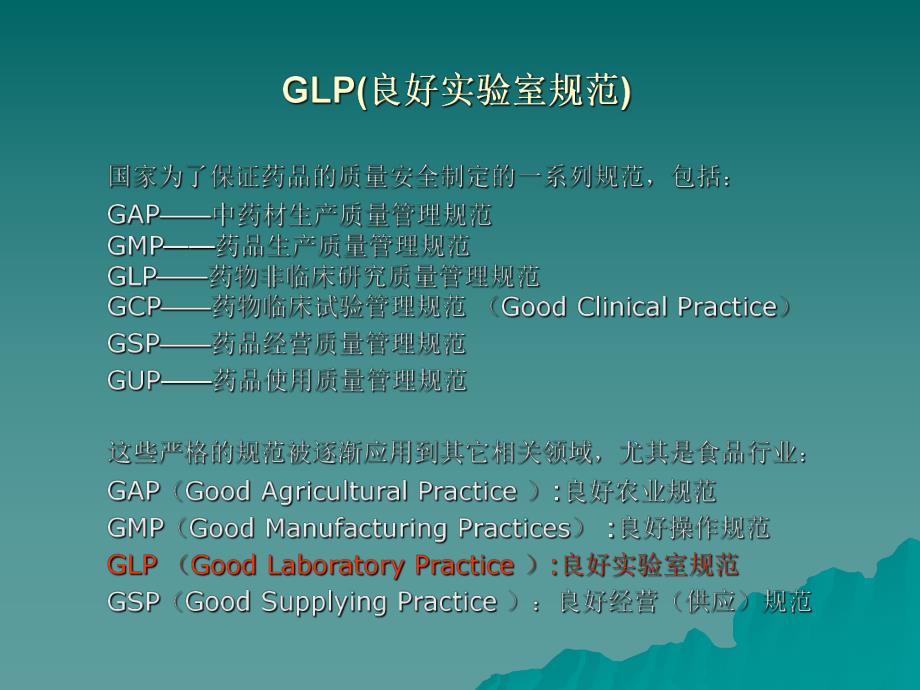 GLP(良好实验室规范)

国家为了保证药品的质量安全制定的一系列规范，包括：

GAP——中药材生产质量管理规范
GMP——药品生产质量管理规范
GLP——药物非临床研究质量管理规范
GCP——药物临床试验管理规范 （Good Clinical Practice）
GSP——药品经营质量管理规范
GUP——药品使用质量管理规范

这些严格的规范被逐渐应用到其它相关领域，尤其是食品行业：

GAP（Good Agricultural Practice ）:良好农业规范
GMP（Good Manufacturing Practices） :良好操作规范
GLP （Good Laboratory Practice ）:良好实验室规范
GSP（Good Supplying Practice ）：良好经营（供应）规范